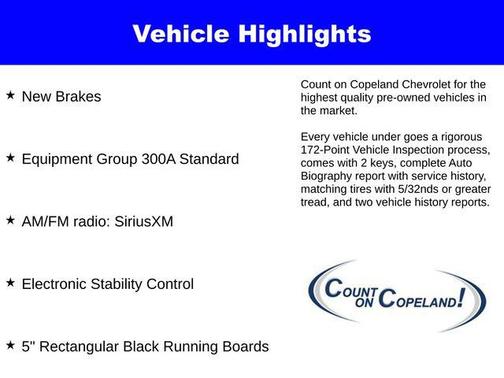 Vehicle Highlights

★ New Brakes

★ Equipment Group 300A Standard

★ AM/FM radio: SiriusXM

★ Electronic Stability Control

★ 5" Rectangular Black Running Boards

Count on Copeland Chevrolet for the highest quality pre-owned vehicles in the market.

Every vehicle under goes a rigorous 172-Point Vehicle Inspection process, comes with 2 keys, complete Auto Biography report with service history, matching tires with 5/32nds or greater tread, and two vehicle history reports.

COUNT ON COPELAND!